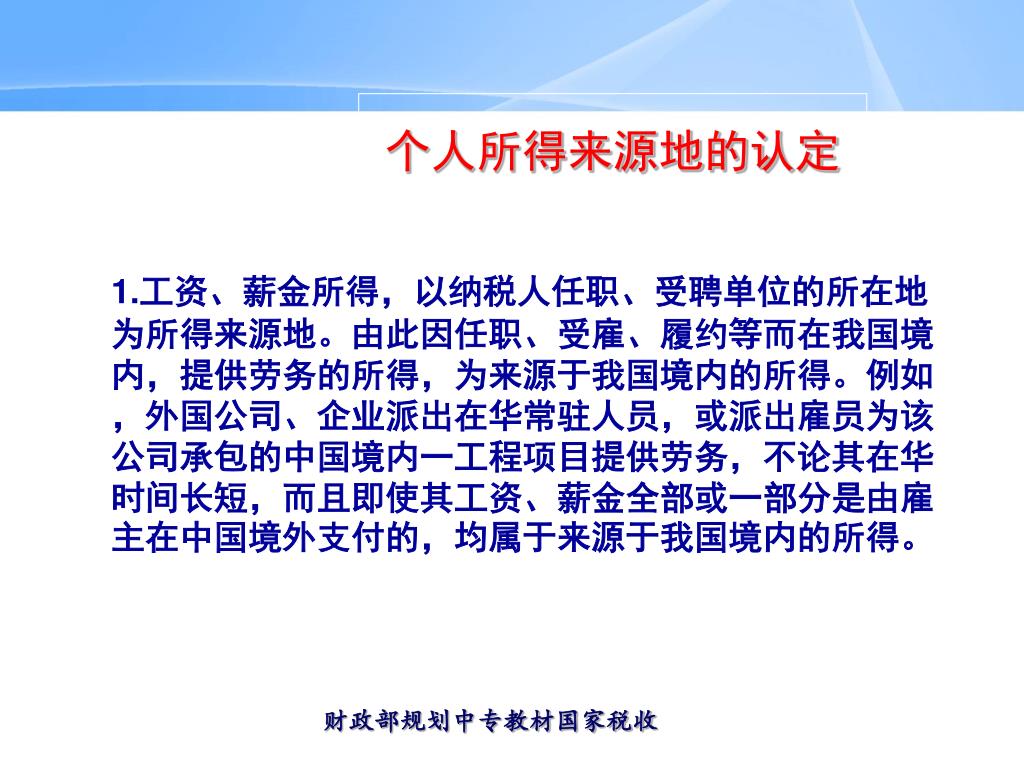 个人所得来源地的认定

1.工资、薪金所得，以纳税人任职、受聘单位的所在地为所得来源地。由此因任职、受雇、履约等而在我国境内，提供劳务的所得，为来源于我国境内的所得。例如，外国公司、企业派出在华常驻人员，或派出雇员为该公司承包的中国境内一工程项目提供劳务，不论其在华时间长短，而且即使其工资、薪金全部或一部分是由雇主在中国境外支付的，均属于来源于我国境内的所得。

财政部规划中专教材国家税收